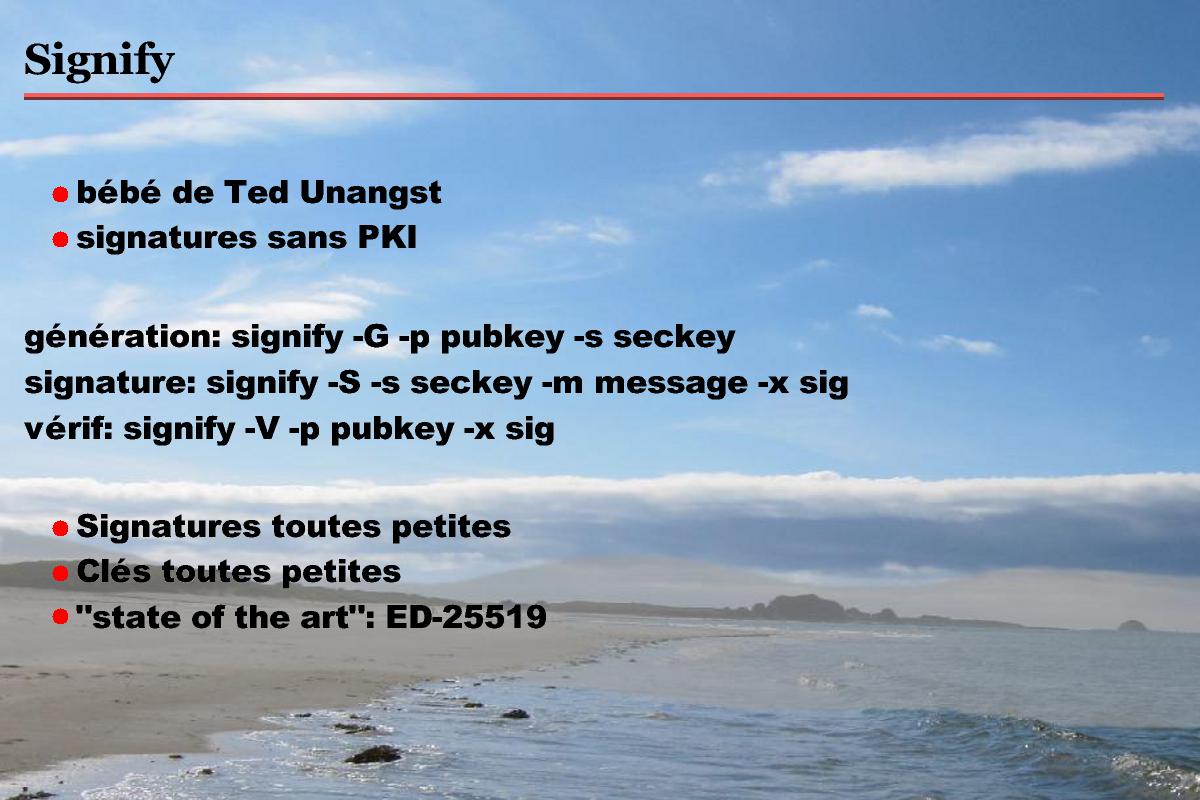 Signify

- bébé de Ted Unangst
- signatures sans PKI

génération: signify -G -p pubkey -s seckey
signature: signify -S -s seckey -m message -x sig
vérif: signify -V -p pubkey -x sig

- Signatures toutes petites
- Clés toutes petites
- "state of the art": ED-25519